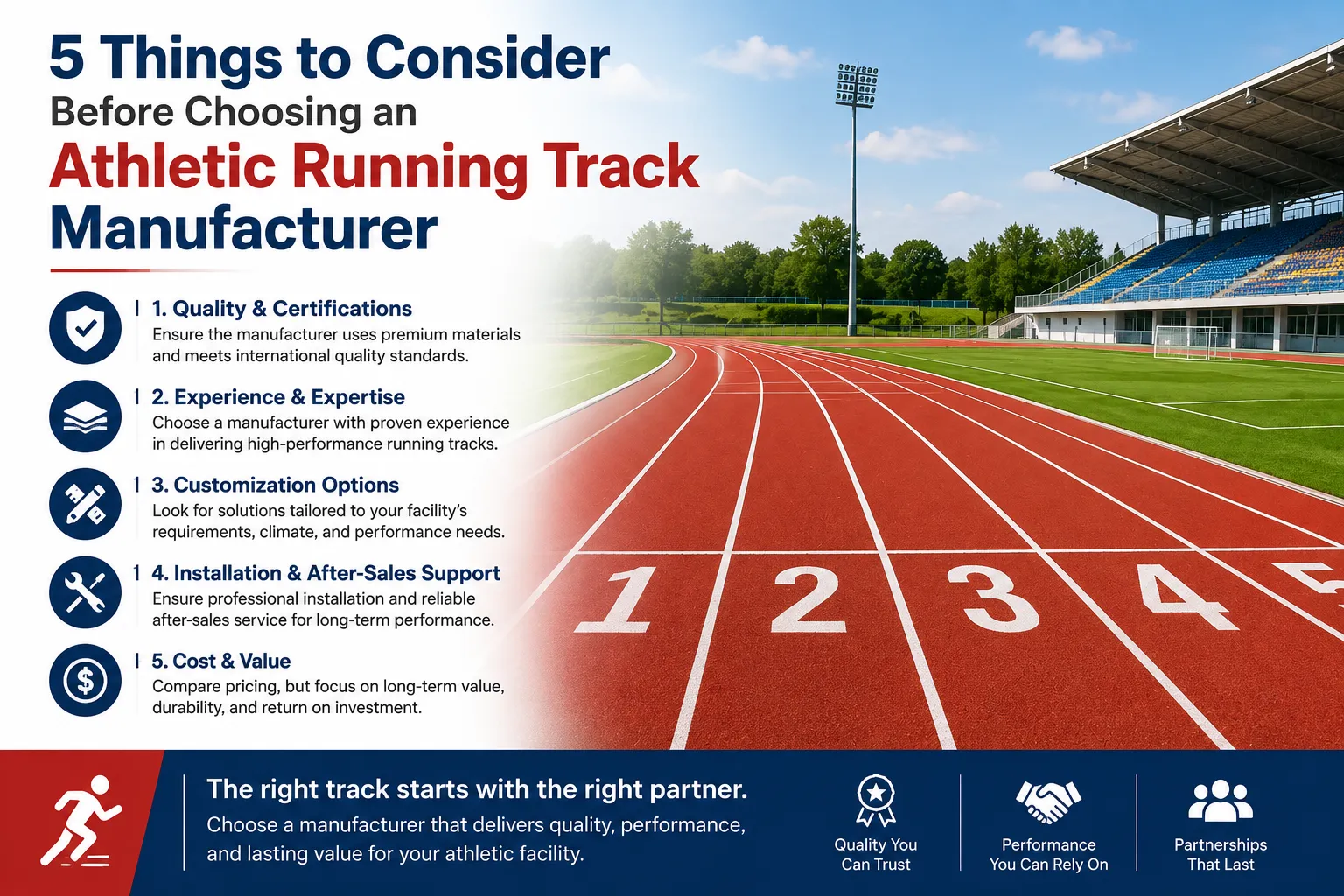 5 Things to Consider
Before Choosing an
Athletic Running Track Manufacturer

1. Quality & Certifications
Ensure the manufacturer uses premium materials and meets international quality standards.

2. Experience & Expertise
Choose a manufacturer with proven experience in delivering high-performance running tracks.

3. Customization Options
Look for solutions tailored to your facility's requirements, climate, and performance needs.

4. Installation & After-Sales Support
Ensure professional installation and reliable after-sales service for long-term performance.

5. Cost & Value
Compare pricing, but focus on long-term value, durability, and return on investment.

1 2 3 4 5

The right track starts with the right partner.
Choose a manufacturer that delivers quality, performance, and lasting value for your athletic facility.

Quality You Can Trust

Performance You Can Rely On

Partnerships That Last